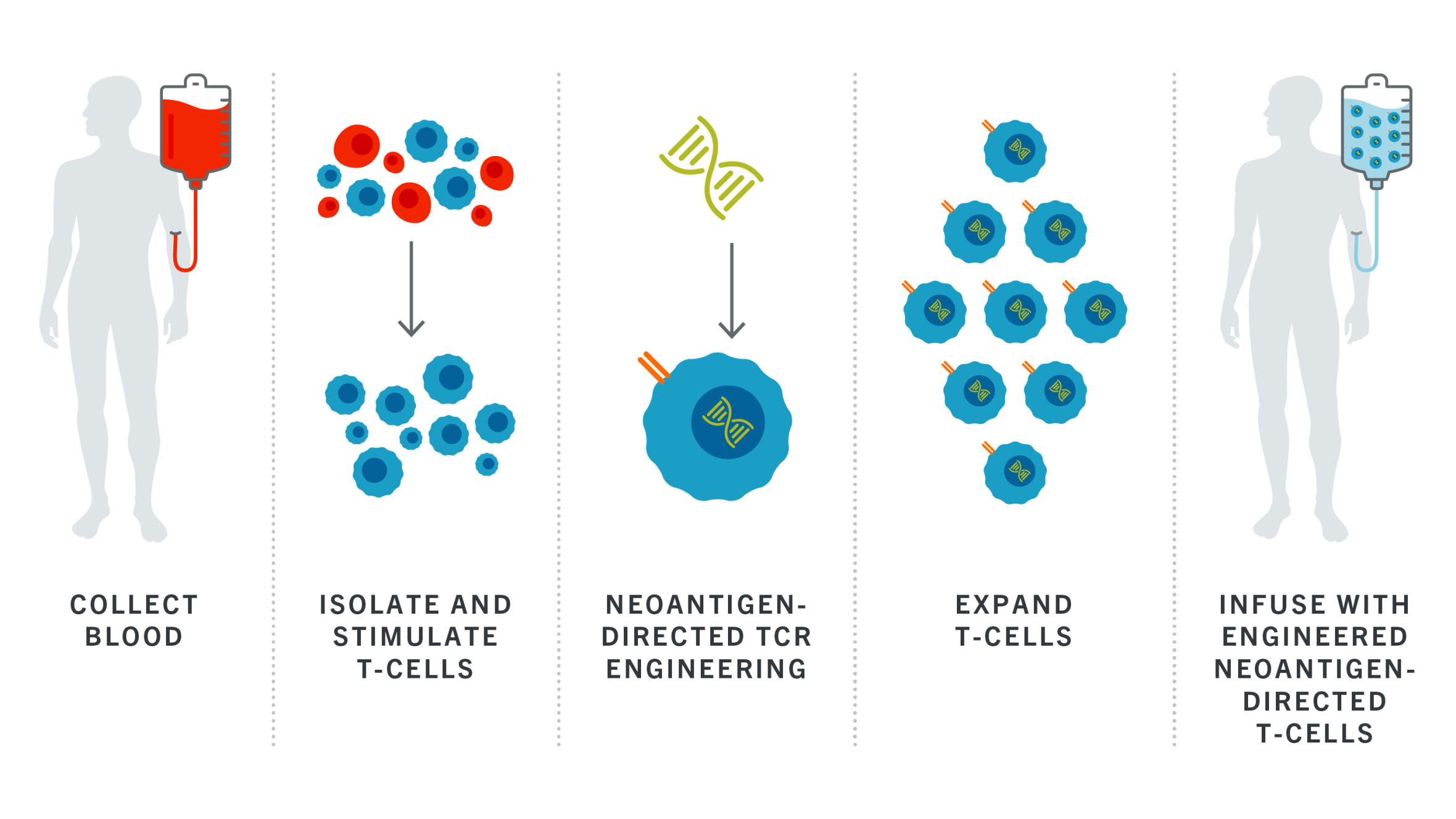 COLLECT BLOOD

ISOLATE AND STIMULATE T-CELLS

NEOANTIGEN-DIRECTED TCR ENGINEERING

EXPAND T-CELLS

INFUSE WITH ENGINEERED NEOANTIGEN-DIRECTED T-CELLS